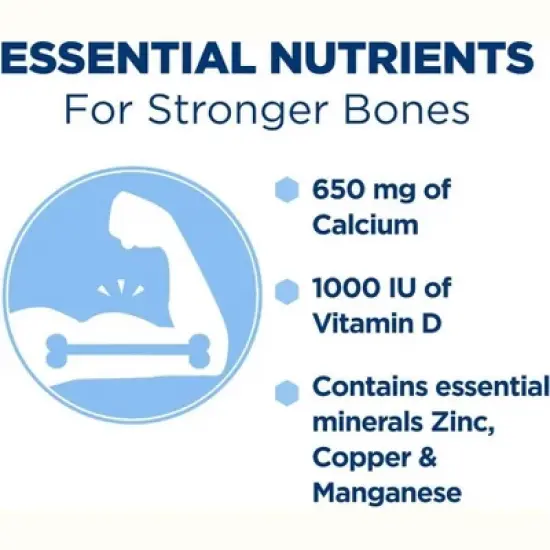 ESSENTIAL NUTRIENTS
For Stronger Bones

650 mg of Calcium

1000 IU of Vitamin D

Contains essential minerals Zinc, Copper & Manganese